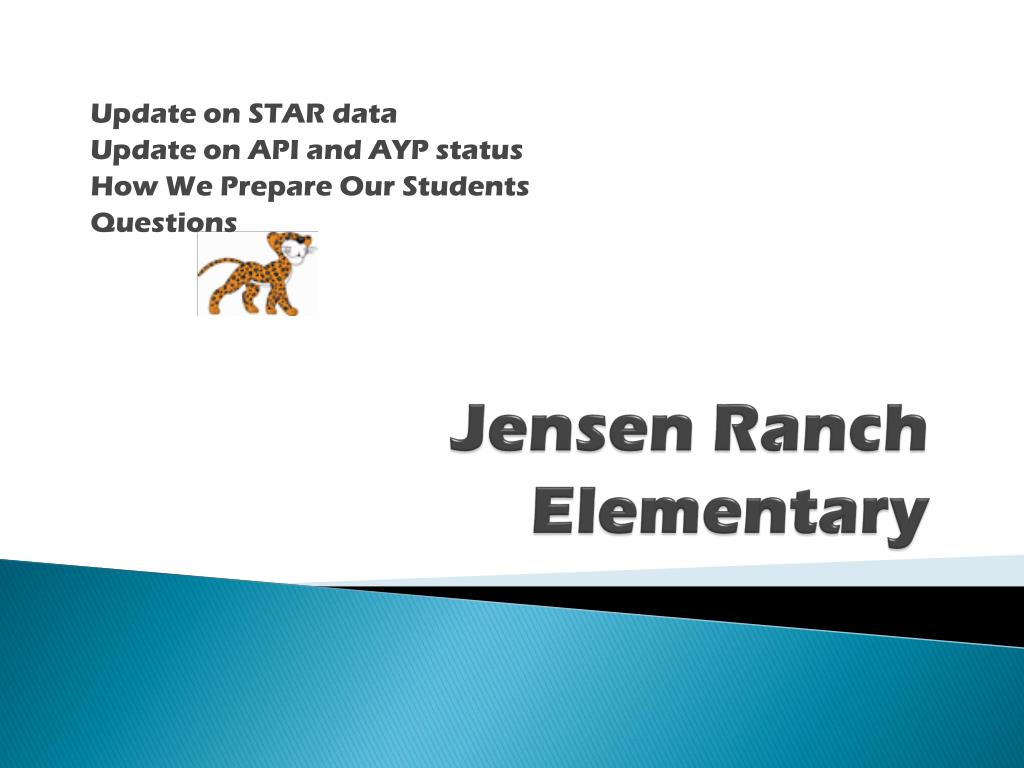 Update on STAR data
Update on API and AYP status
How We Prepare Our Students
Questions

Jensen Ranch Elementary